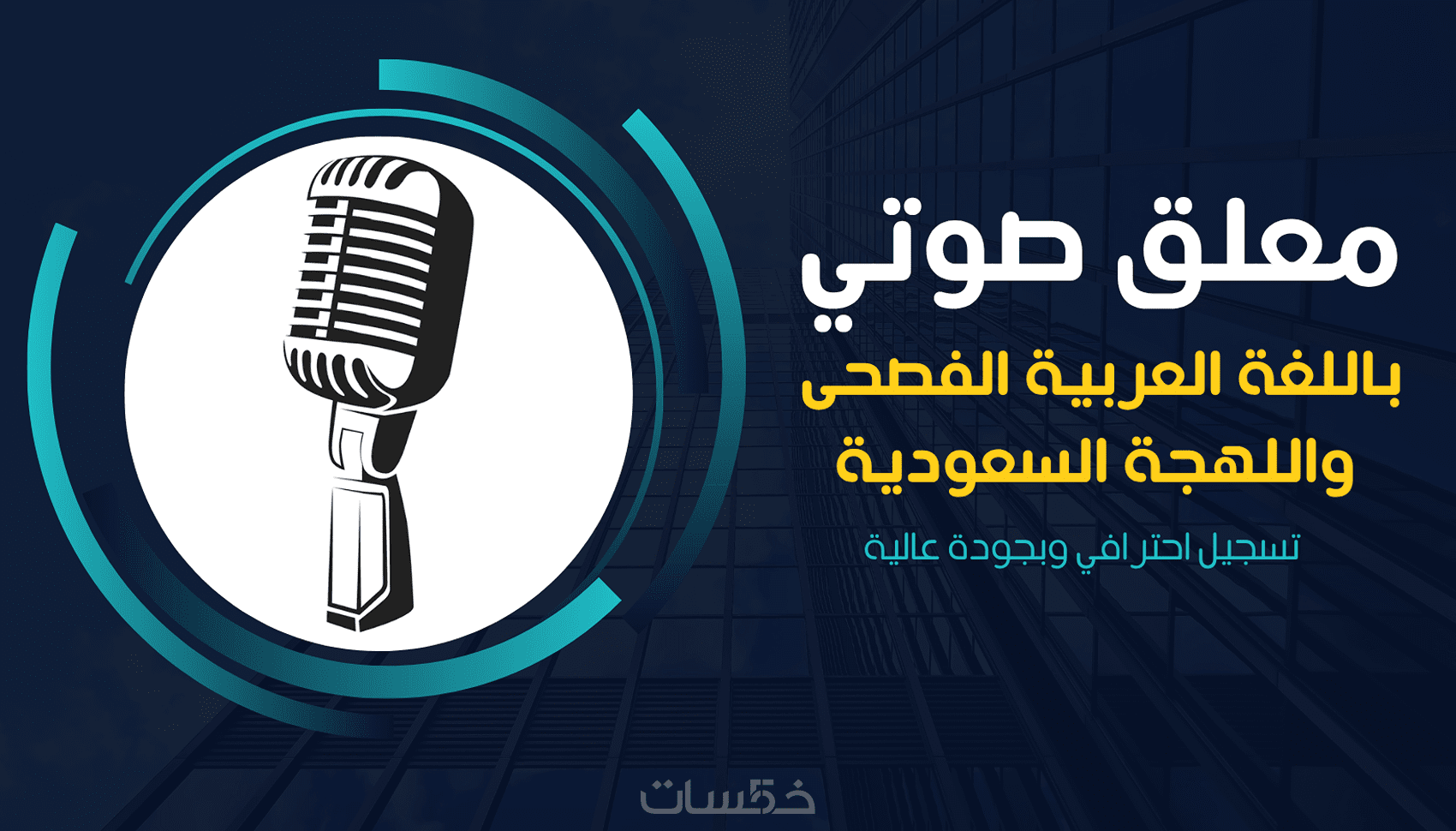 معلق صوتي
باللغة العربية الفصحى
واللهجة السعودية
تسجيل احترافي وبجودة عالية

خمسات